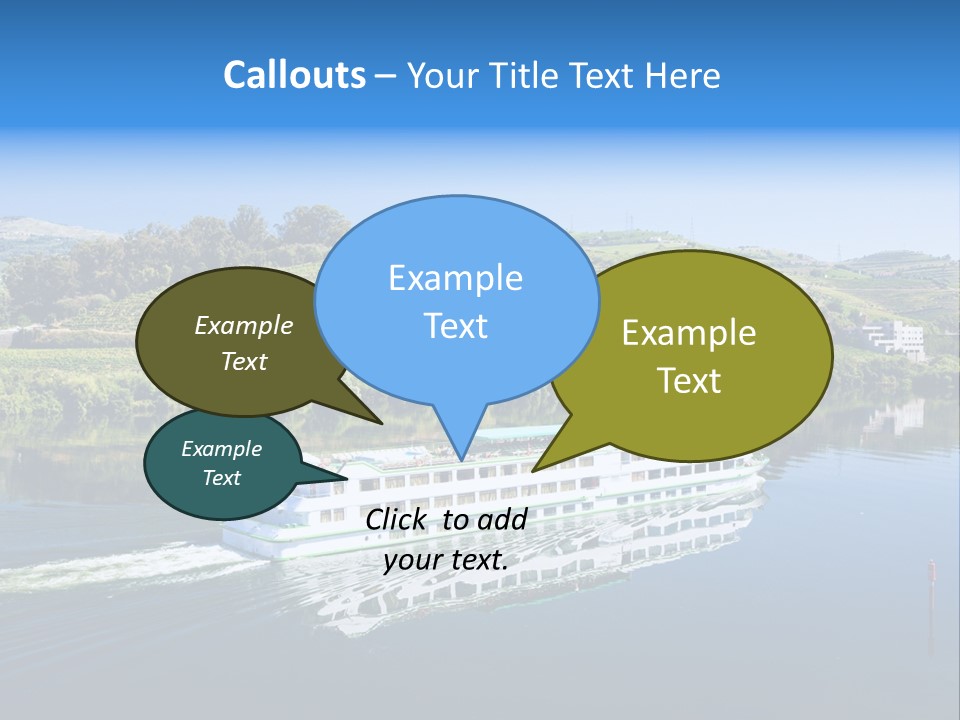 Callouts – Your Title Text Here

Example Text

Example Text

Example Text

Example Text

Click to add your text.